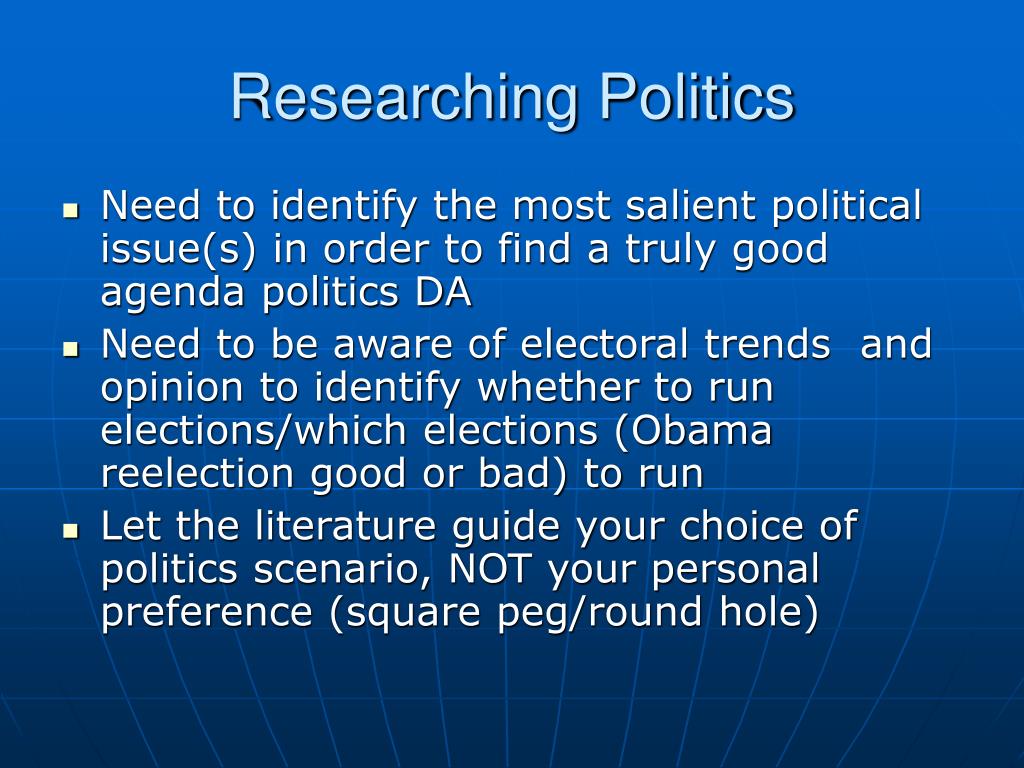 Researching Politics

- Need to identify the most salient political issue(s) in order to find a truly good agenda politics DA
- Need to be aware of electoral trends and opinion to identify whether to run elections/which elections (Obama reelection good or bad) to run
- Let the literature guide your choice of politics scenario, NOT your personal preference (square peg/round hole)